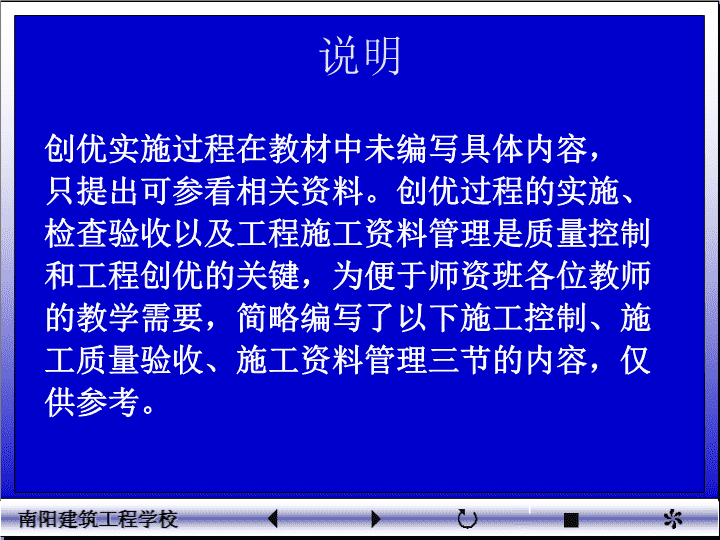 说明

创优实施过程在教材中未编写具体内容，只提出可参看相关资料。创优过程的实施、检查验收以及工程施工资料管理是质量控制和工程创优的关键，为便于师资班各位教师的教学需要，简略编写了以下施工控制、施工质量验收、施工资料管理三节的内容，仅供参考。

南阳建筑工程学校